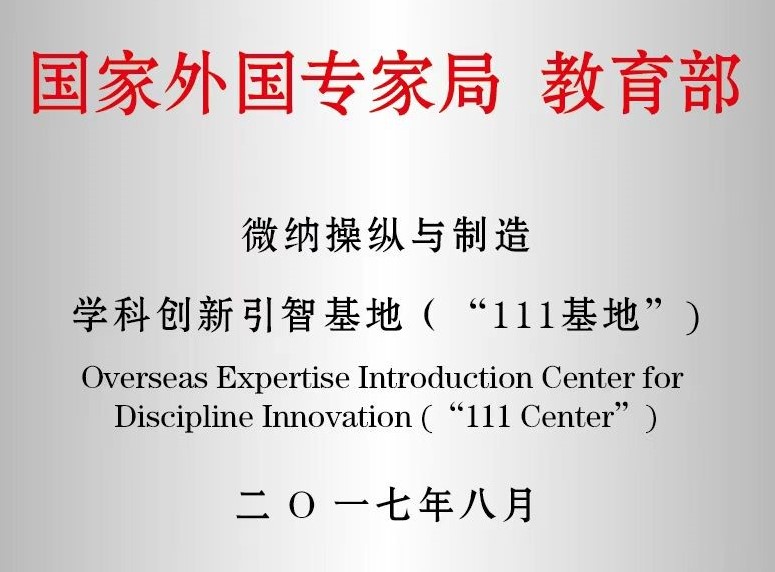 国家外国专家局 教育部

微纳操纵与制造

学科创新引智基地（“111基地”）

Overseas Expertise Introduction Center for Discipline Innovation (“111 Center”)

二〇一七年八月